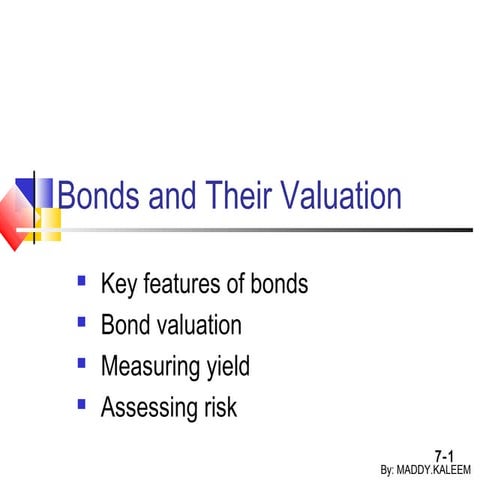 Bonds and Their Valuation

- Key features of bonds
- Bond valuation
- Measuring yield
- Assessing risk

7-1
By: MADDY.KALEEM